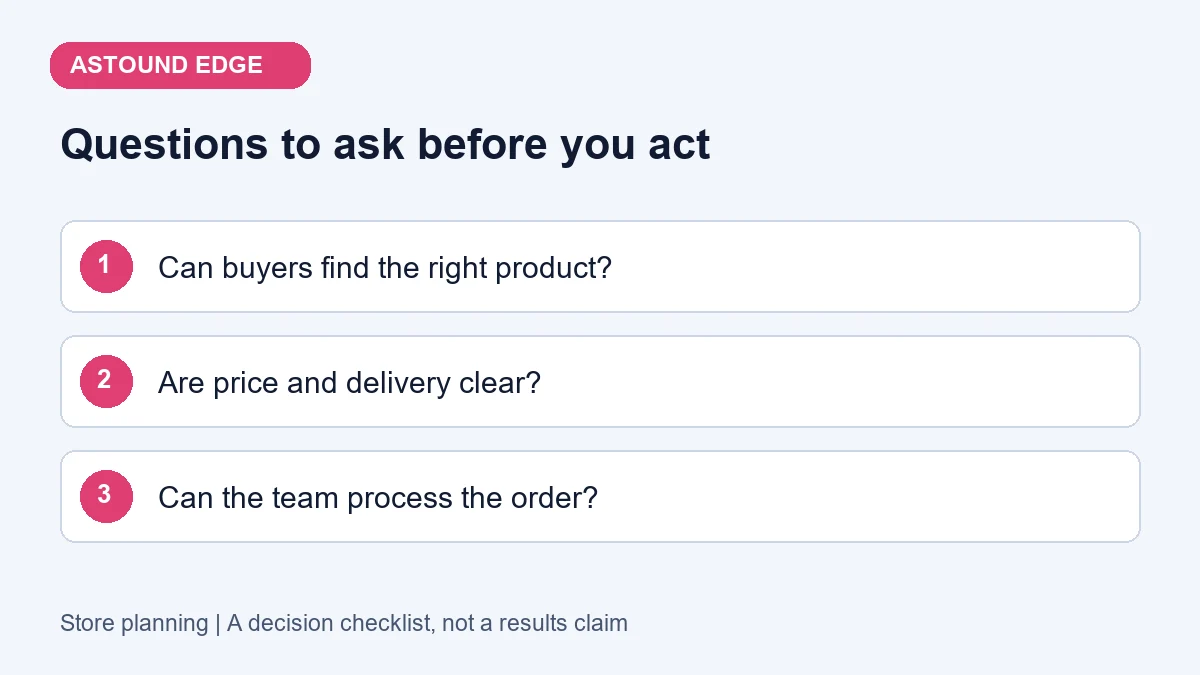 ASTOUND EDGE

Questions to ask before you act

1 Can buyers find the right product?

2 Are price and delivery clear?

3 Can the team process the order?

Store planning | A decision checklist, not a results claim